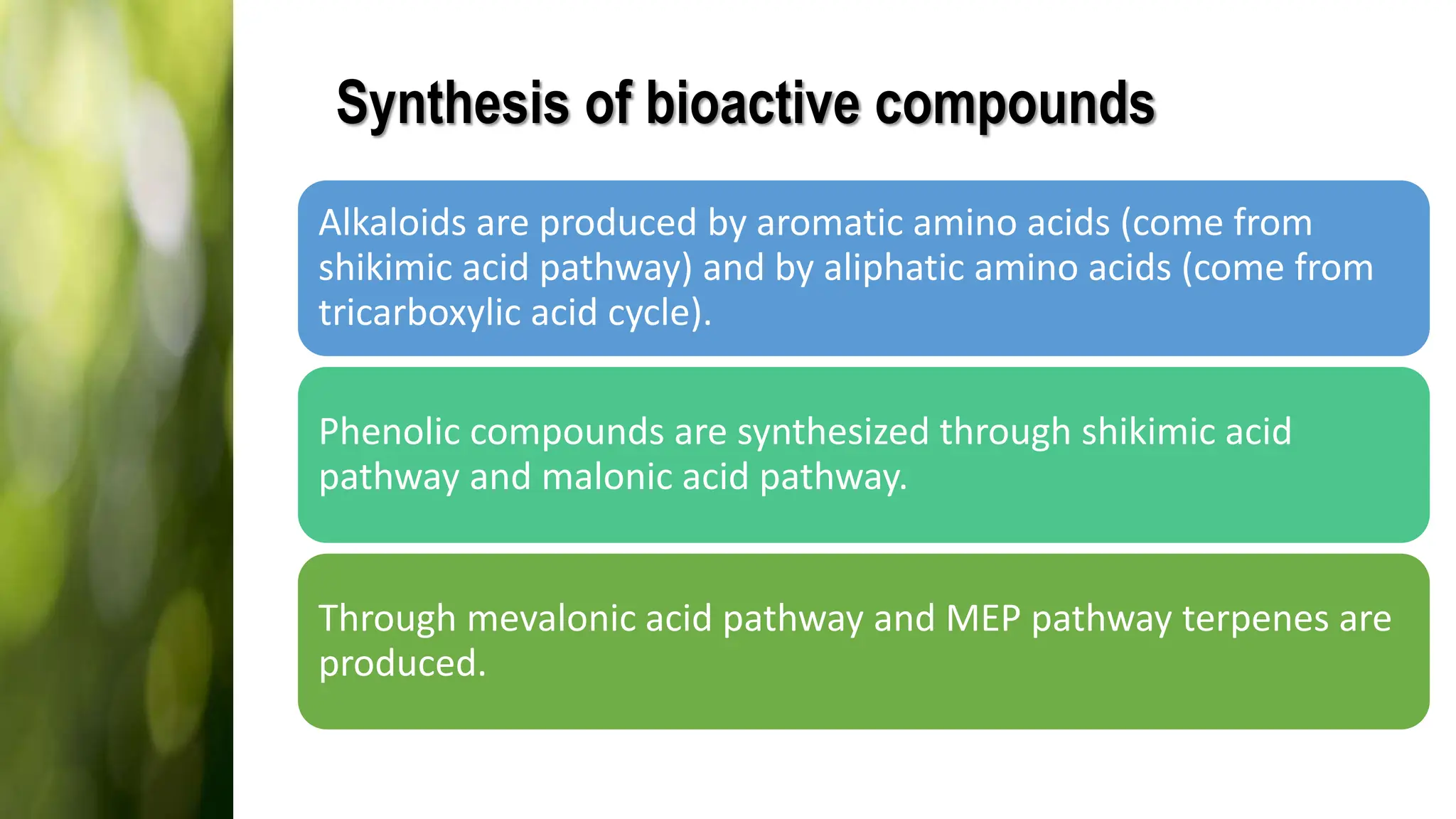 Synthesis of bioactive compounds

Alkaloids are produced by aromatic amino acids (come from shikimic acid pathway) and by aliphatic amino acids (come from tricarboxylic acid cycle).

Phenolic compounds are synthesized through shikimic acid pathway and malonic acid pathway.

Through mevalonic acid pathway and MEP pathway terpenes are produced.